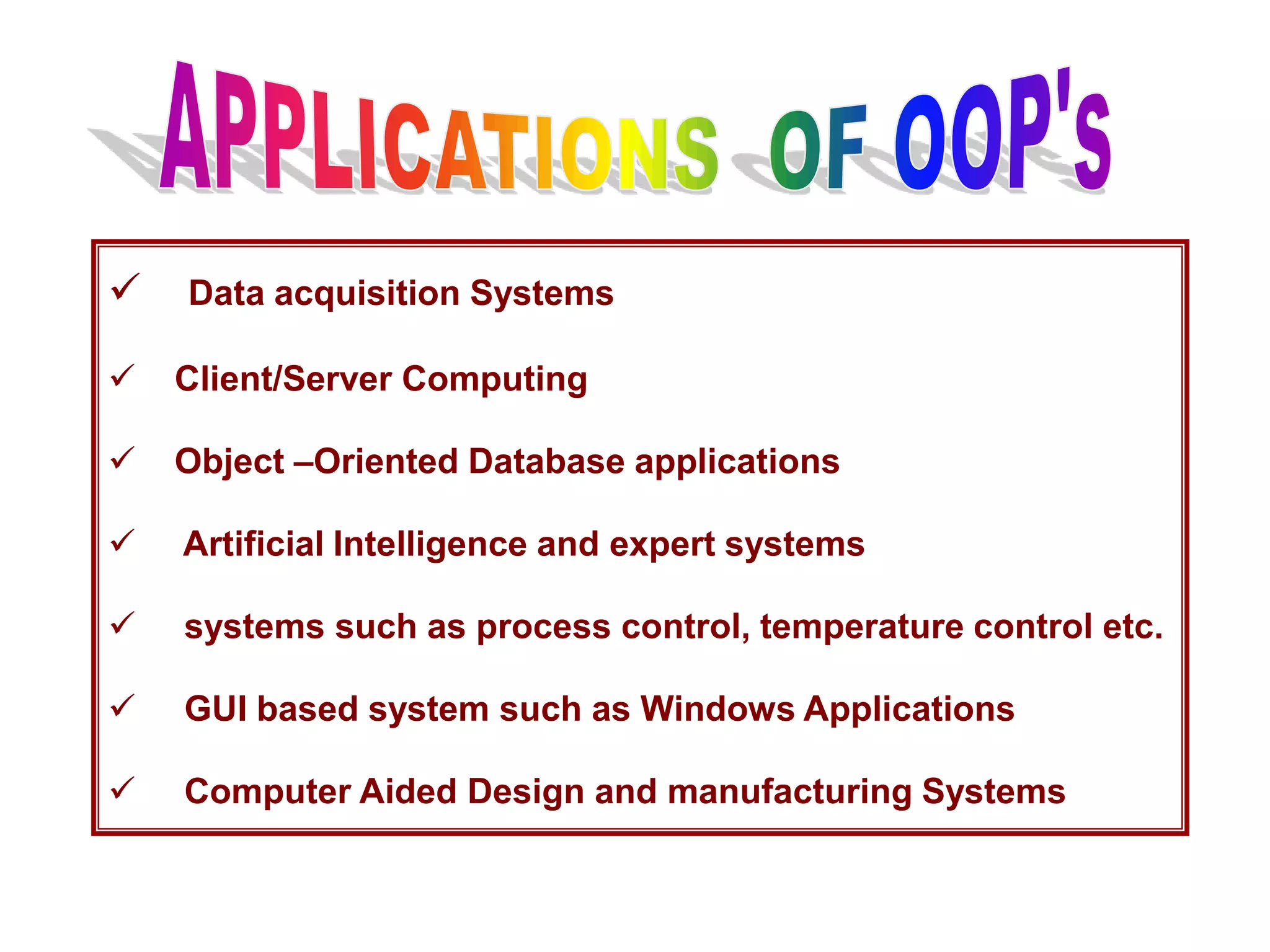 APPLICATIONS OF OOP's

✓ Data acquisition Systems

✓ Client/Server Computing

✓ Object –Oriented Database applications

✓ Artificial Intelligence and expert systems

✓ systems such as process control, temperature control etc.

✓ GUI based system such as Windows Applications

✓ Computer Aided Design and manufacturing Systems